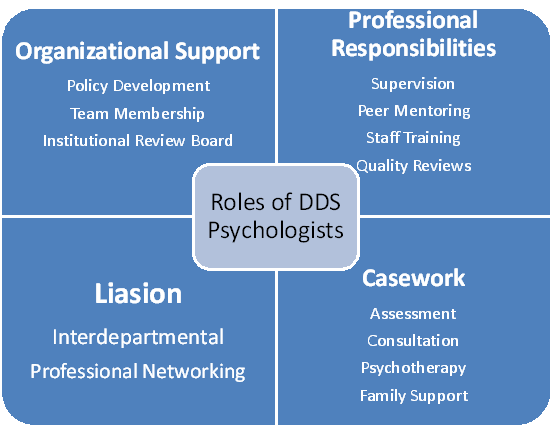 Organizational Support

Policy Development

Team Membership

Institutional Review Board

Professional Responsibilities

Supervision

Peer Mentoring

Staff Training

Quality Reviews

Roles of DDS Psychologists

Liasion

Interdepartmental

Professional Networking

Casework

Assessment

Consultation

Psychotherapy

Family Support